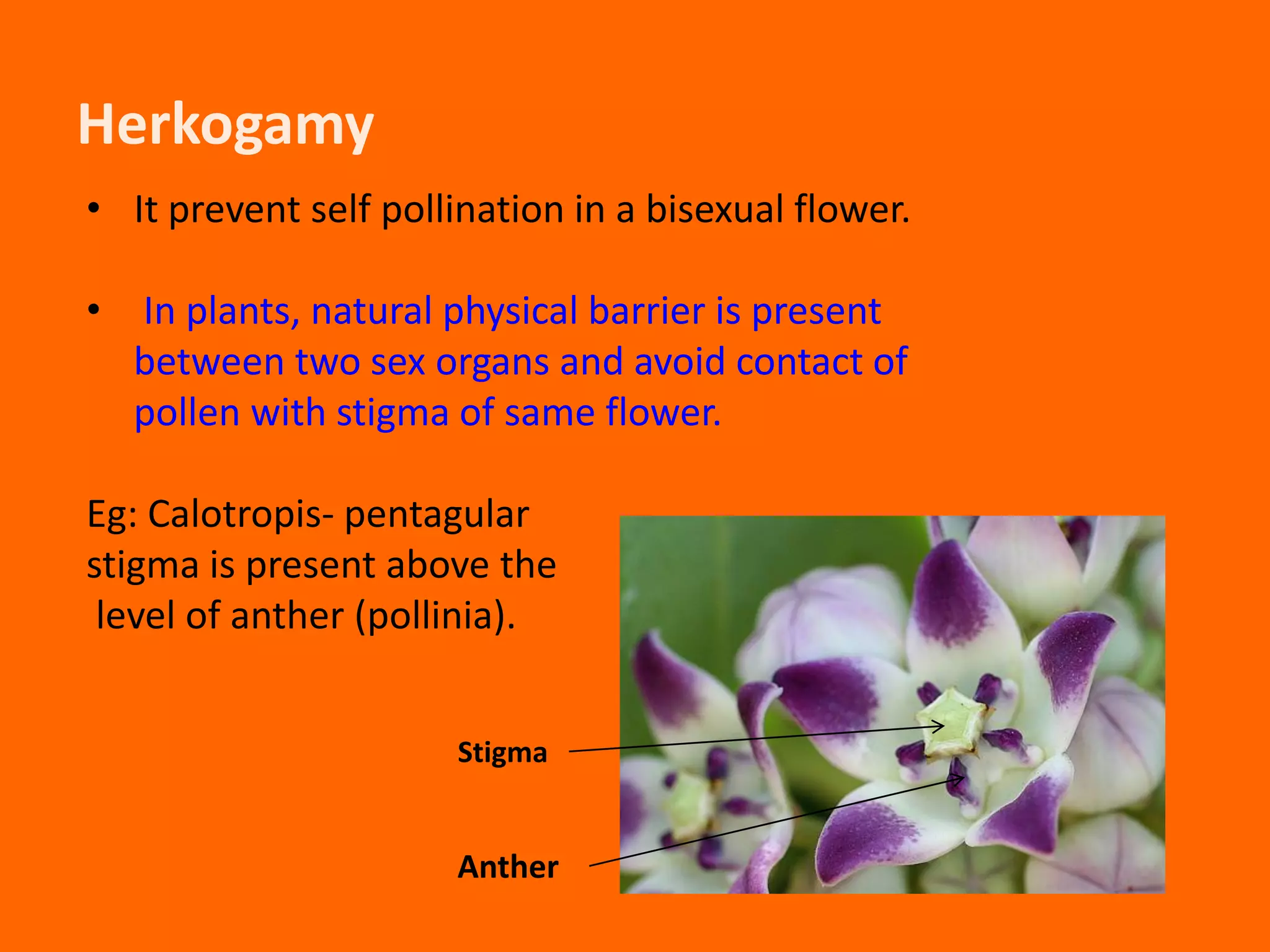 Herkogamy

• It prevent self pollination in a bisexual flower.

• In plants, natural physical barrier is present between two sex organs and avoid contact of pollen with stigma of same flower.

Eg: Calotropis- pentagular stigma is present above the level of anther (pollinia).

Stigma

Anther